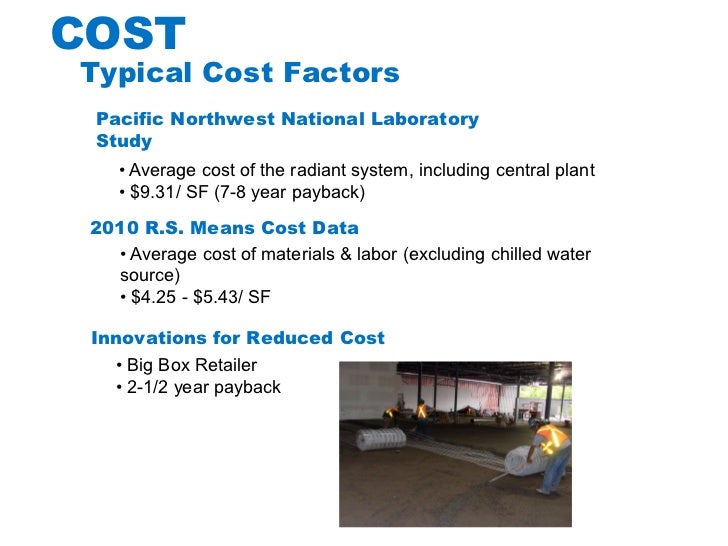 COST
Typical Cost Factors

Pacific Northwest National Laboratory Study

• Average cost of the radiant system, including central plant
• \$9.31/ SF (7-8 year payback)

2010 R.S. Means Cost Data

• Average cost of materials & labor (excluding chilled water source)
• \$4.25 - \$5.43/ SF

Innovations for Reduced Cost

• Big Box Retailer
• 2-1/2 year payback